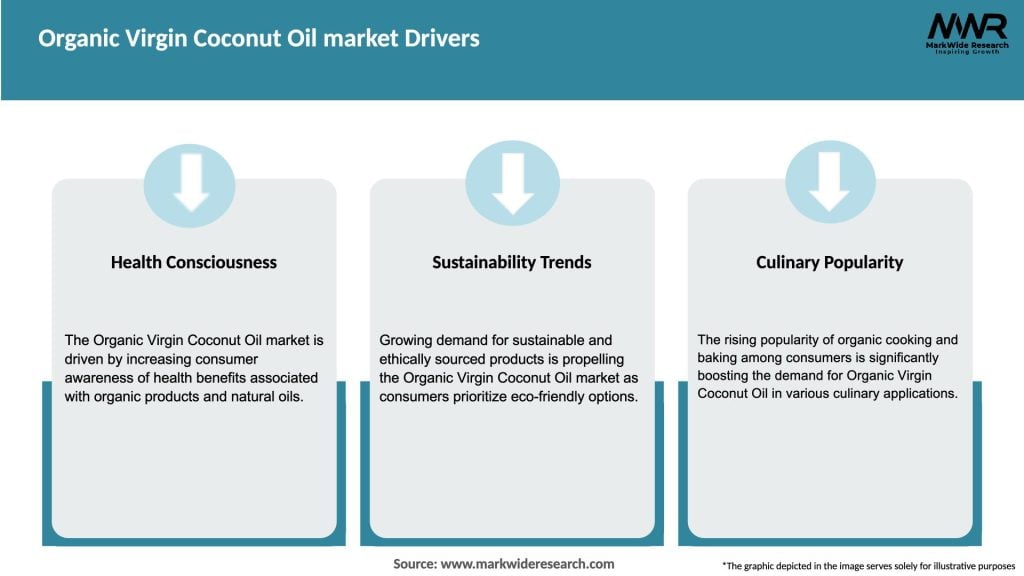 Organic Virgin Coconut Oil market Drivers

MWR
MarkWide Research
Inspiring Growth

Health Consciousness

The Organic Virgin Coconut Oil market is driven by increasing consumer awareness of health benefits associated with organic products and natural oils.

Sustainability Trends

Growing demand for sustainable and ethically sourced products is propelling the Organic Virgin Coconut Oil market as consumers prioritize eco-friendly options.

Culinary Popularity

The rising popularity of organic cooking and baking among consumers is significantly boosting the demand for Organic Virgin Coconut Oil in various culinary applications.

Source: www.markwideresearch.com

*The graphic depicted in the image serves solely for illustrative purposes